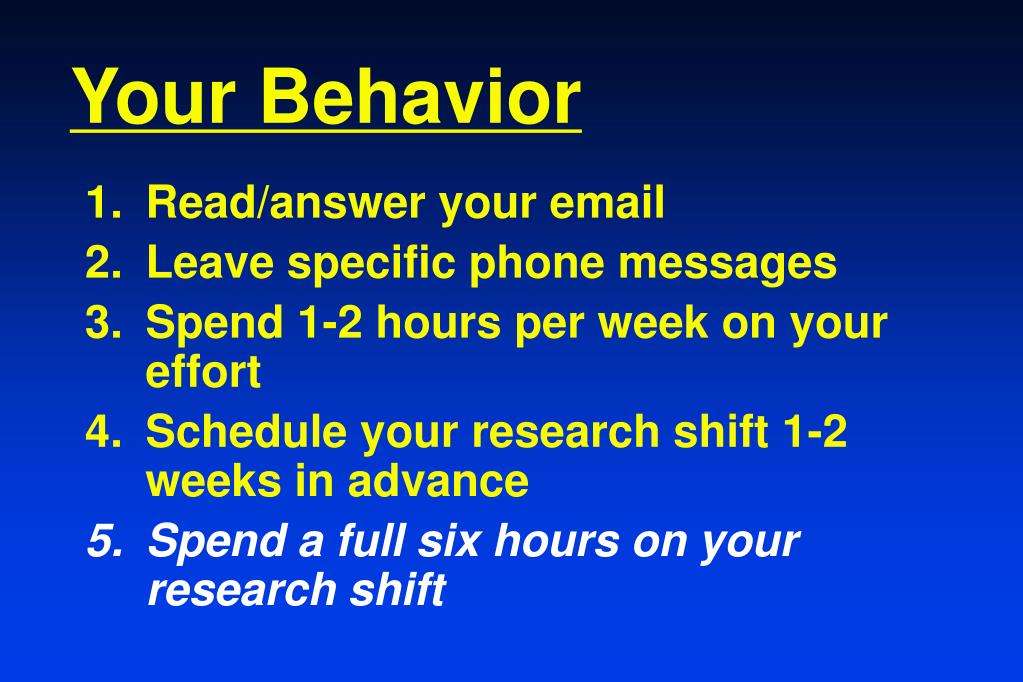 Your Behavior

1. Read/answer your email
2. Leave specific phone messages
3. Spend 1-2 hours per week on your effort
4. Schedule your research shift 1-2 weeks in advance
5. Spend a full six hours on your research shift